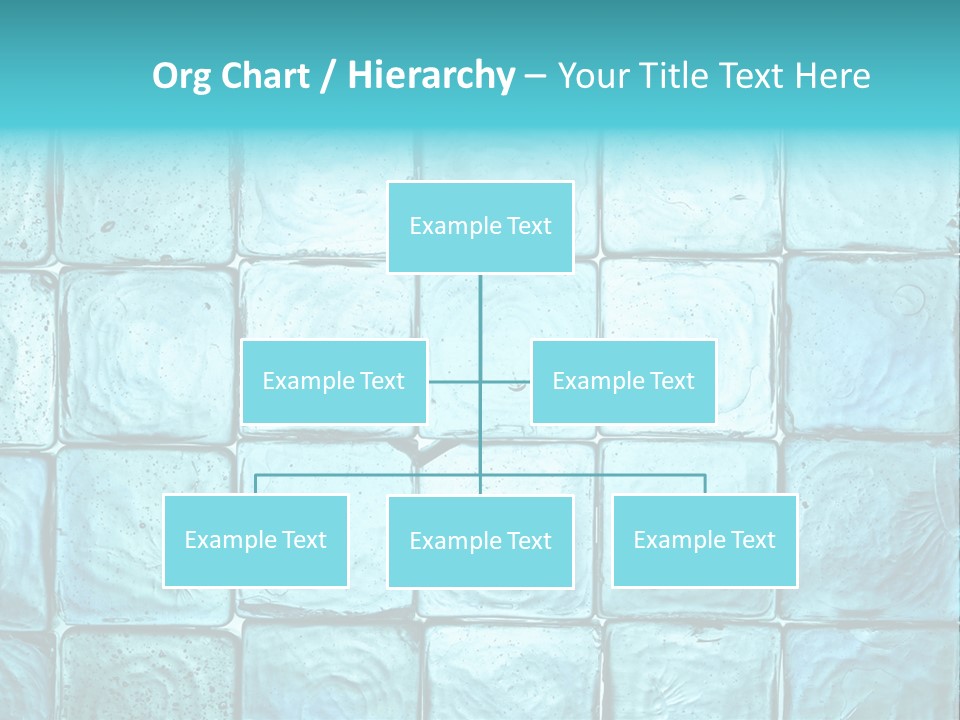 Org Chart / Hierarchy – Your Title Text Here

Example Text

Example Text

Example Text

Example Text

Example Text

Example Text